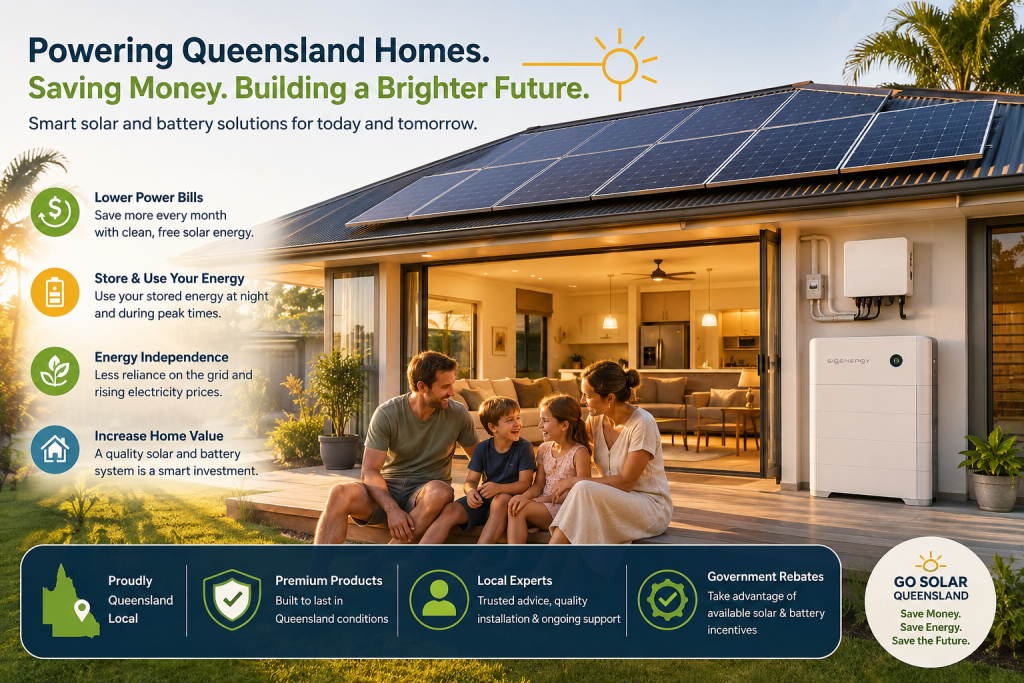 Powering Queensland Homes.
Saving Money. Building a Brighter Future.

Smart solar and battery solutions for today and tomorrow.

Lower Power Bills
Save more every month with clean, free solar energy.

Store & Use Your Energy
Use your stored energy at night and during peak times.

Energy Independence
Less reliance on the grid and rising electricity prices.

Increase Home Value
A quality solar and battery system is a smart investment.

SIGENERGY

Proudly Queensland Local

Premium Products
Built to last in Queensland conditions

Local Experts
Trusted advice, quality installation & ongoing support

Government Rebates
Take advantage of available solar & battery incentives

GO SOLAR QUEENSLAND
Save Money.
Save Energy.
Save the Future.